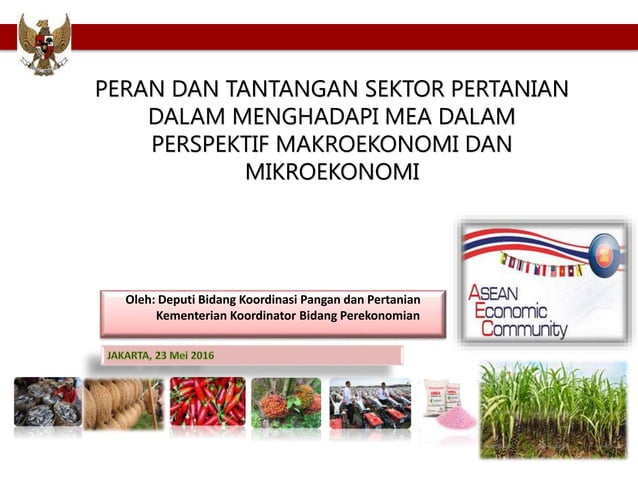 PERAN DAN TANTANGAN SEKTOR PERTANIAN DALAM MENGHADAPI MEA DALAM PERSPEKTIF MAKROEKONOMI DAN MIKROEKONOMI

ASEAN Economic Community

Oleh: Deputi Bidang Koordinasi Pangan dan Pertanian
Kementerian Koordinator Bidang Perekonomian

JAKARTA, 23 Mei 2016